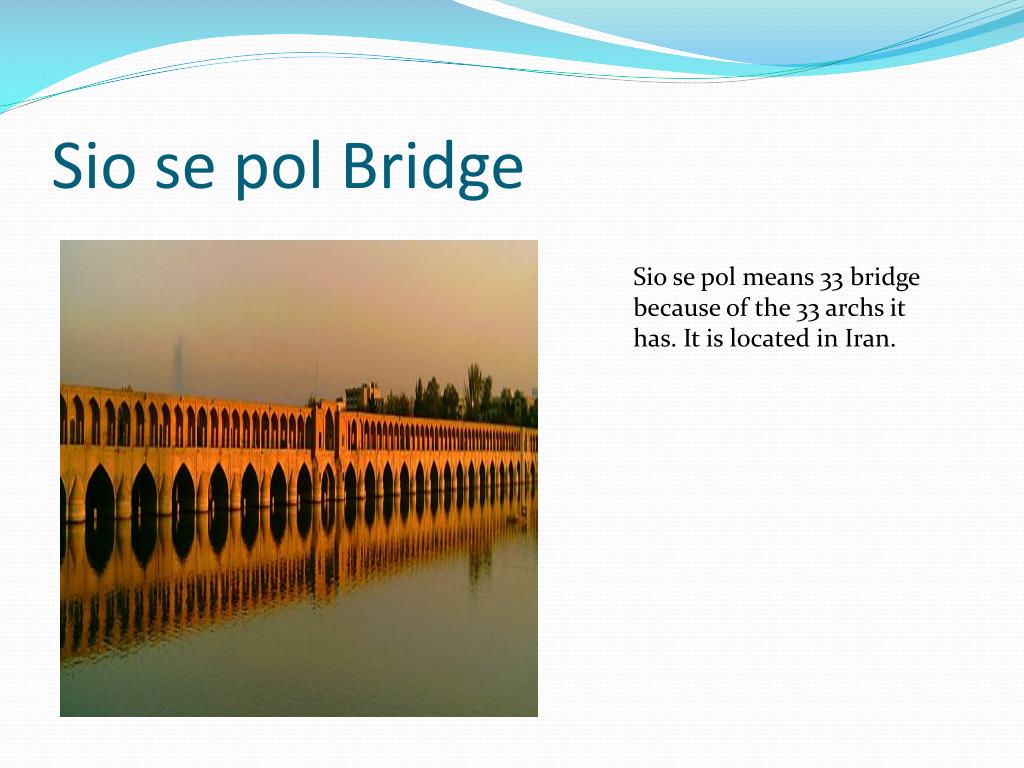 Sio se pol Bridge

Sio se pol means 33 bridge because of the 33 archs it has. It is located in Iran.